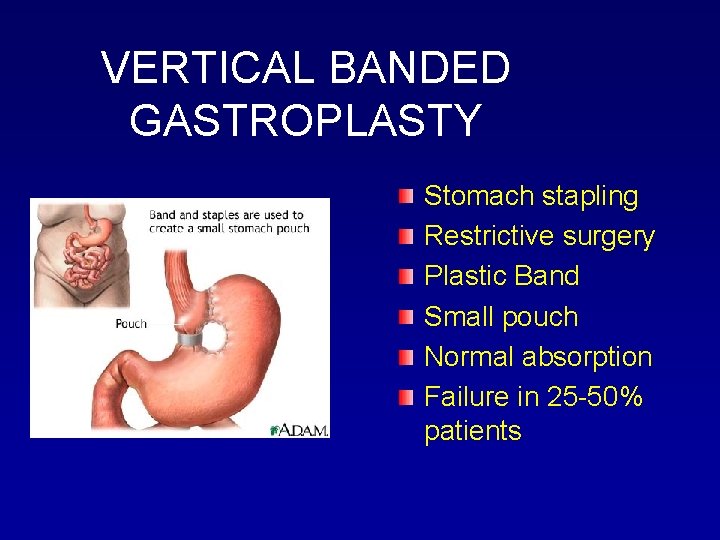 VERTICAL BANDED GASTROPLASTY

Band and staples are used to create a small stomach pouch

Pouch

A.D.A.M.

Stomach stapling
Restrictive surgery
Plastic Band
Small pouch
Normal absorption
Failure in 25-50% patients